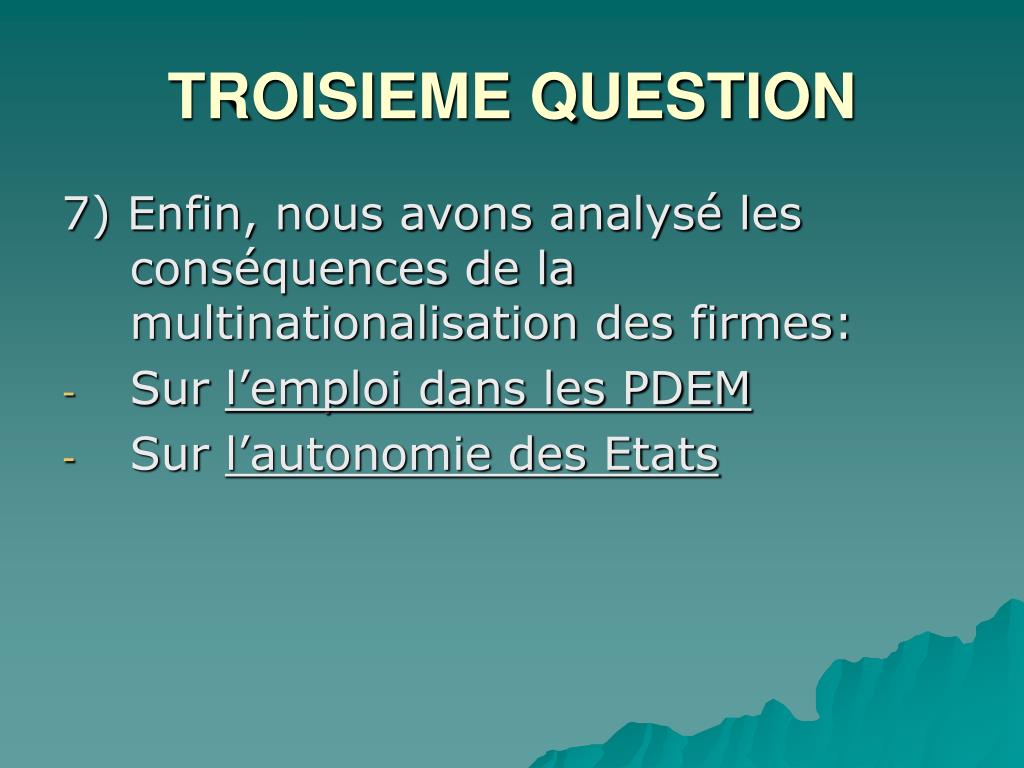 TROISIEME QUESTION

7) Enfin, nous avons analysé les conséquences de la multinationalisation des firmes:

- Sur l’emploi dans les PDEM
- Sur l’autonomie des Etats